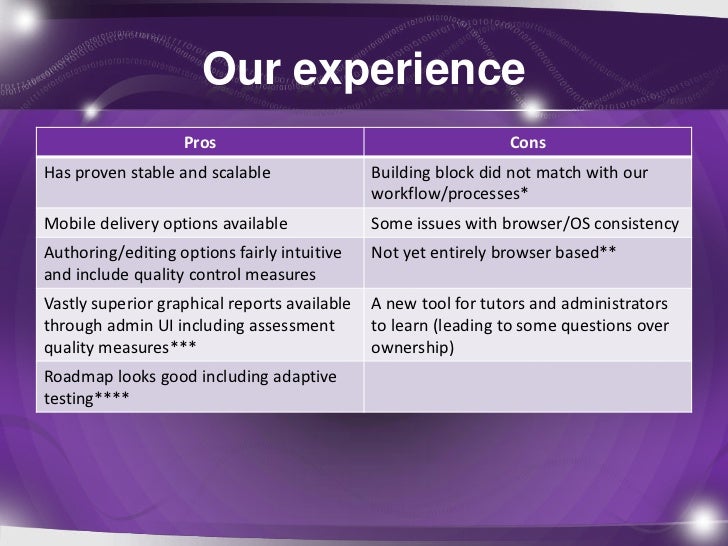 Our experience

| Pros | Cons |
|---|---|
| Has proven stable and scalable | Building block did not match with our workflow/processes* |
| Mobile delivery options available | Some issues with browser/OS consistency |
| Authoring/editing options fairly intuitive and include quality control measures | Not yet entirely browser based** |
| Vastly superior graphical reports available through admin UI including assessment quality measures*** | A new tool for tutors and administrators to learn (leading to some questions over ownership) |
| Roadmap looks good including adaptive testing**** | |